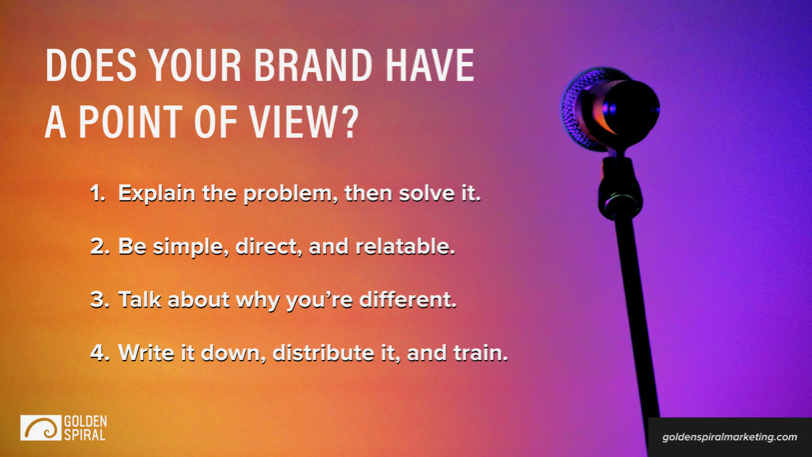 DOES YOUR BRAND HAVE A POINT OF VIEW?

1. Explain the problem, then solve it.

2. Be simple, direct, and relatable.

3. Talk about why you're different.

4. Write it down, distribute it, and train.

GOLDEN SPIRAL

goldenspiralmarketing.com